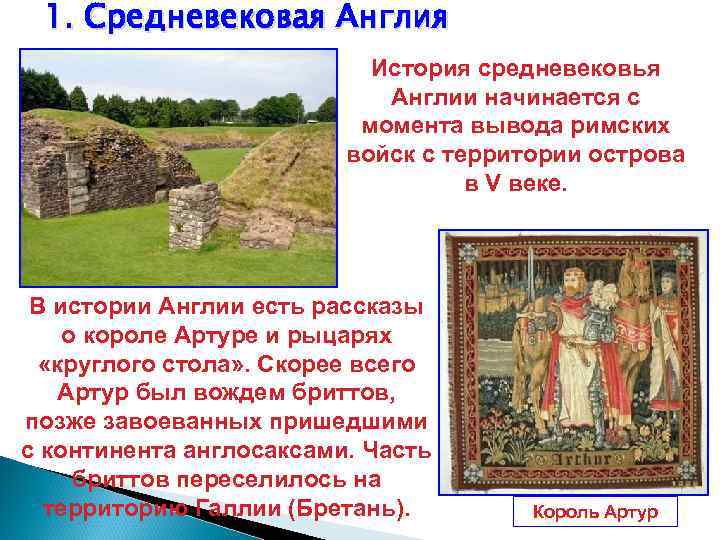 1. Средневековая Англия

История средневековья Англии начинается с момента вывода римских войск с территории острова в V веке.

В истории Англии есть рассказы о короле Артуре и рыцарях «круглого стола». Скорее всего Артур был вождем бриттов, позже завоеванных пришедшими с континента англосаксами. Часть бриттов переселилось на территорию Галлии (Бретань).

Arthur

Король Артур